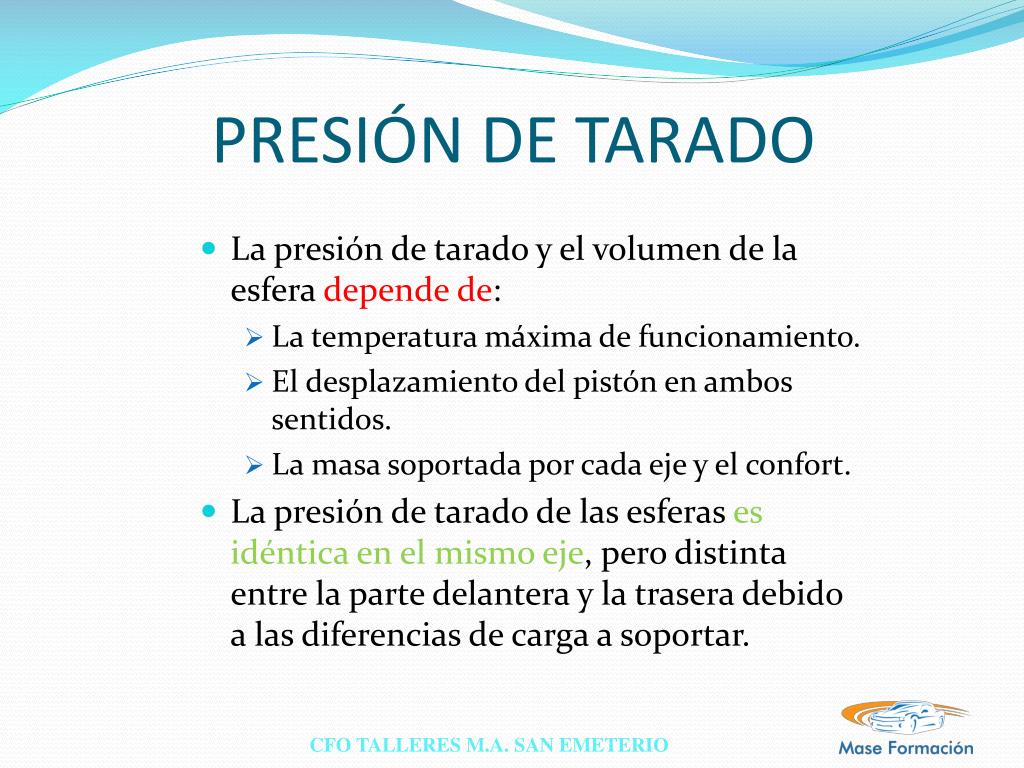 PRESIÓN DE TARADO

La presión de tarado y el volumen de la esfera depende de:

La temperatura máxima de funcionamiento.

El desplazamiento del pistón en ambos sentidos.

La masa soportada por cada eje y el confort.

La presión de tarado de las esferas es idéntica en el mismo eje, pero distinta entre la parte delantera y la trasera debido a las diferencias de carga a soportar.

CFO TALLERES M.A. SAN EMETERIO

Mase Formación